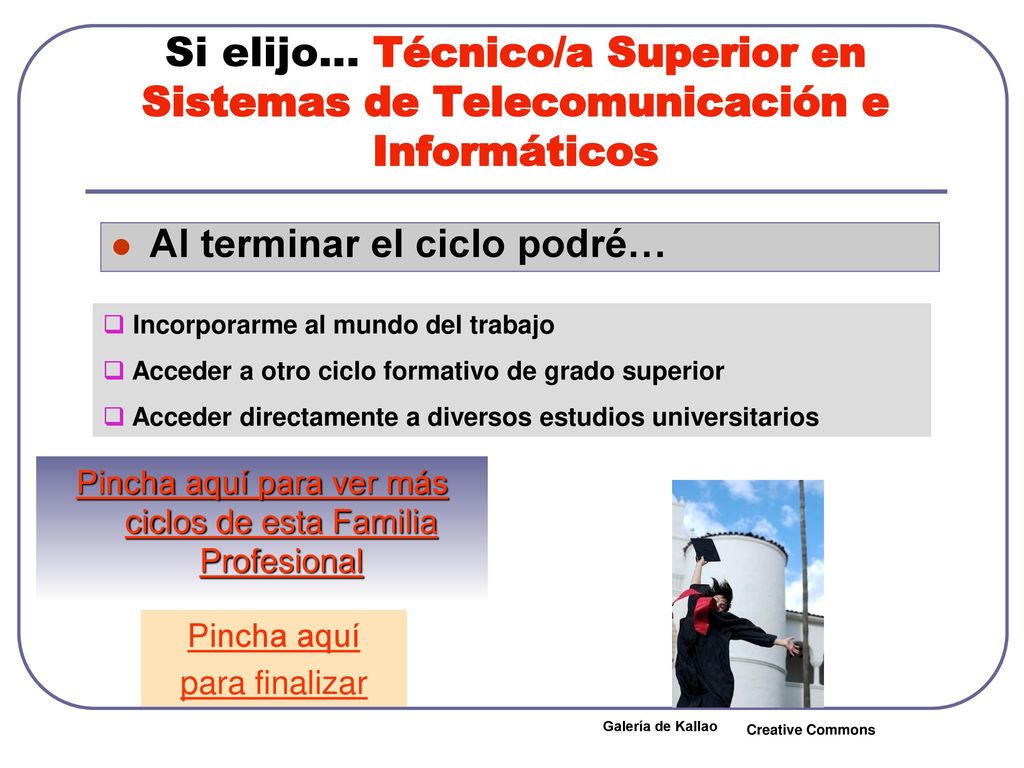 Si elijo… Técnico/a Superior en Sistemas de Telecomunicación e Informáticos

Al terminar el ciclo podré…

Incorporarme al mundo del trabajo

Acceder a otro ciclo formativo de grado superior

Acceder directamente a diversos estudios universitarios

Pincha aquí para ver más ciclos de esta Familia Profesional

Pincha aquí para finalizar

Galería de Kallao

Creative Commons